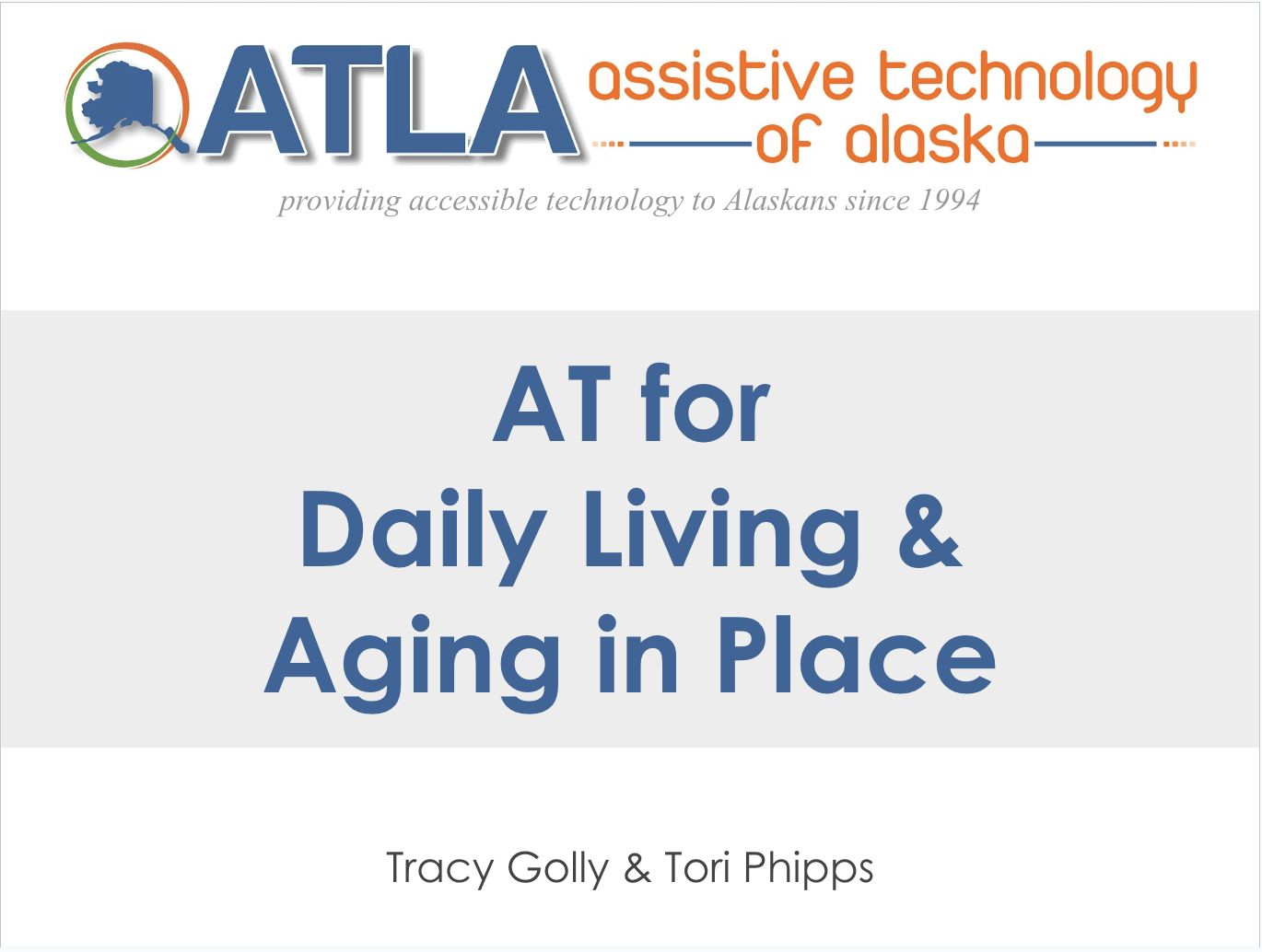 ATLA assistive technology of alaska

providing accessible technology to Alaskans since 1994

AT for
Daily Living &
Aging in Place

Tracy Golly & Tori Phipps